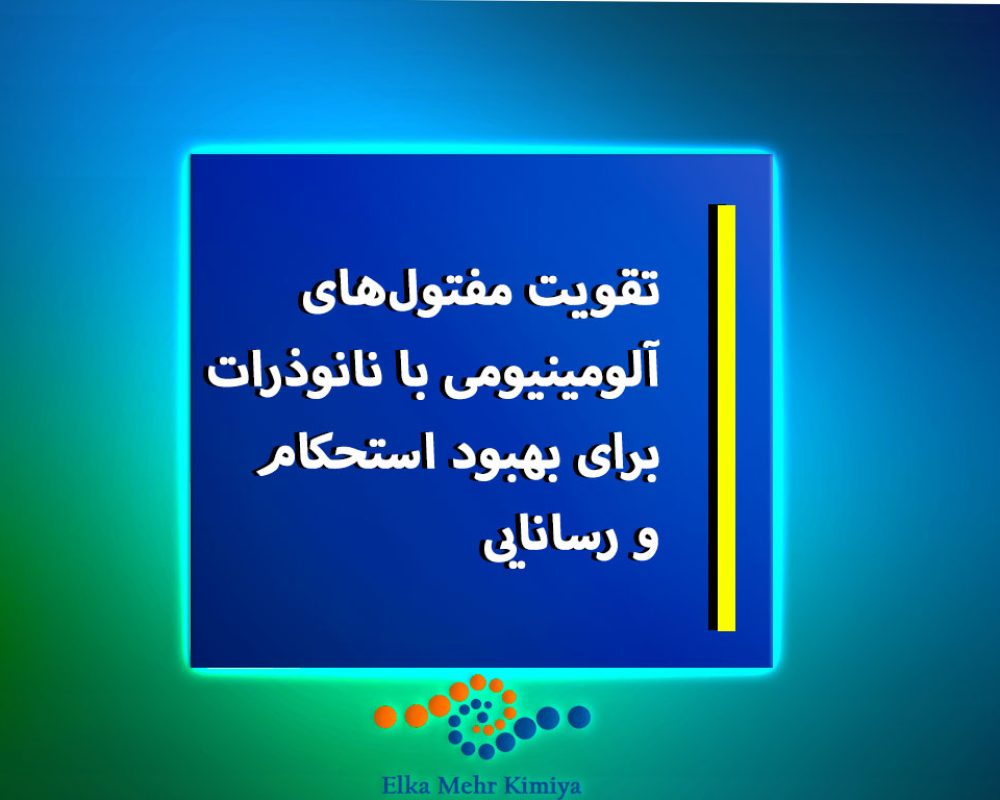 تقویت مفتول‌های آلومینیومی با نانوذرات برای بهبود استحکام و رسانایی

Elka Mehr Kimiya